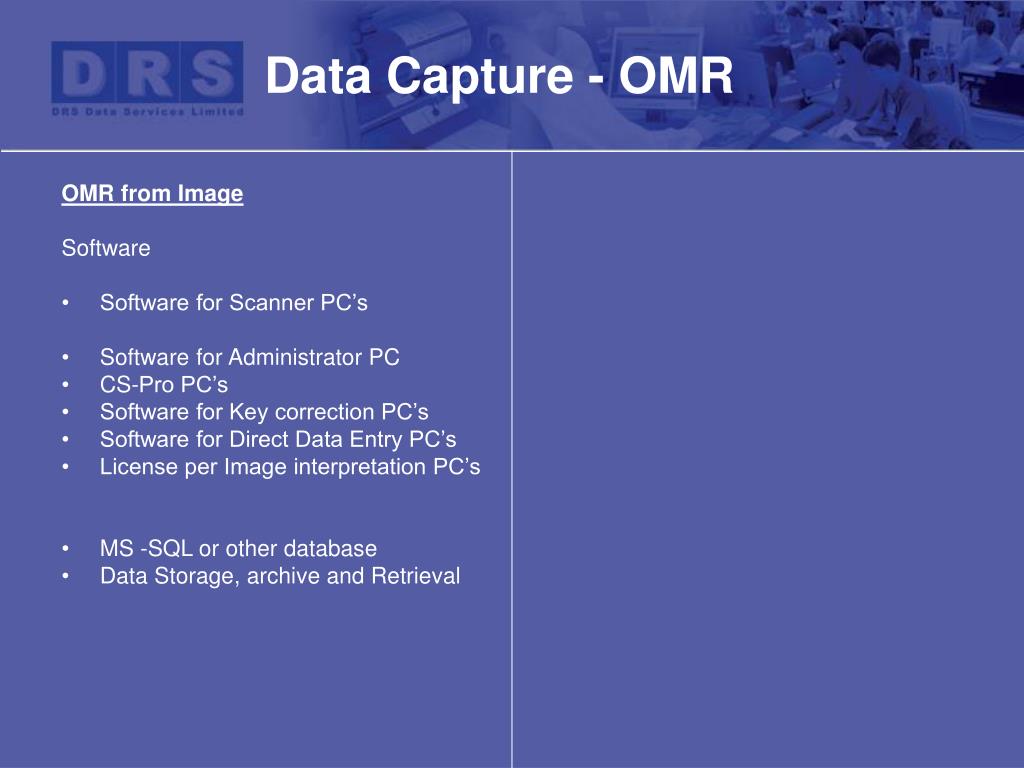 DRS
DRS Data Services Limited

Data Capture - OMR

OMR from Image

Software

• Software for Scanner PC’s

• Software for Administrator PC
• CS-Pro PC’s
• Software for Key correction PC’s
• Software for Direct Data Entry PC’s
• License per Image interpretation PC’s

• MS -SQL or other database
• Data Storage, archive and Retrieval